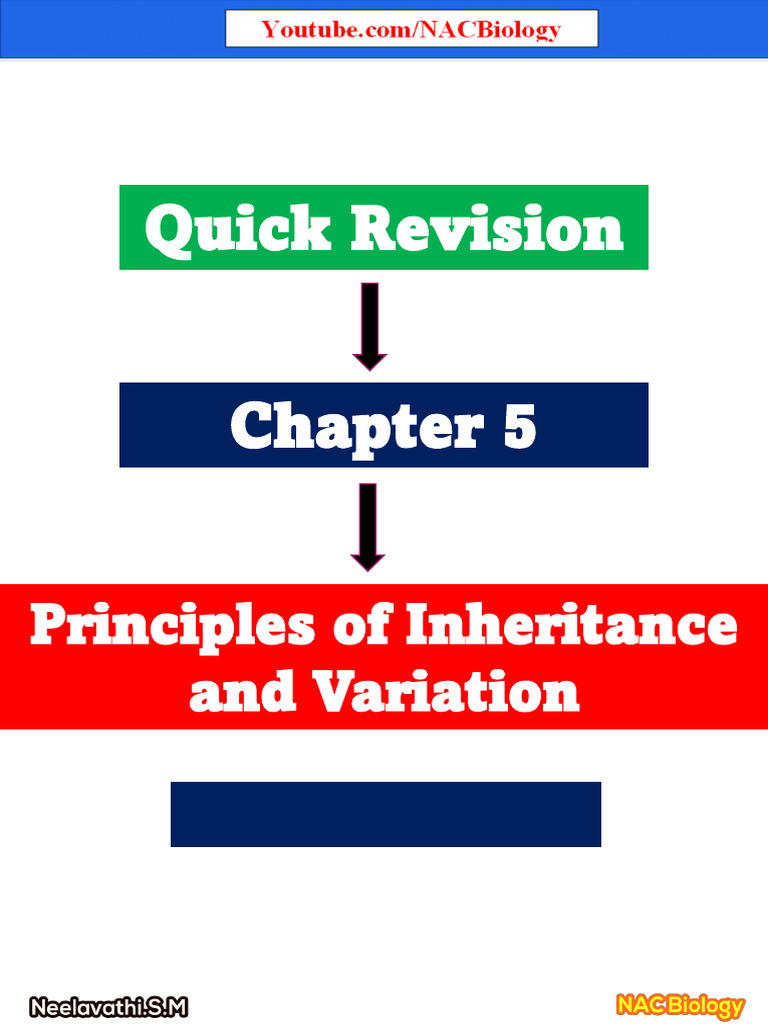 Youtube.com/NACBiology

Quick Revision

Chapter 5

Principles of Inheritance and Variation

Neelavathi.S.M

NACBiology